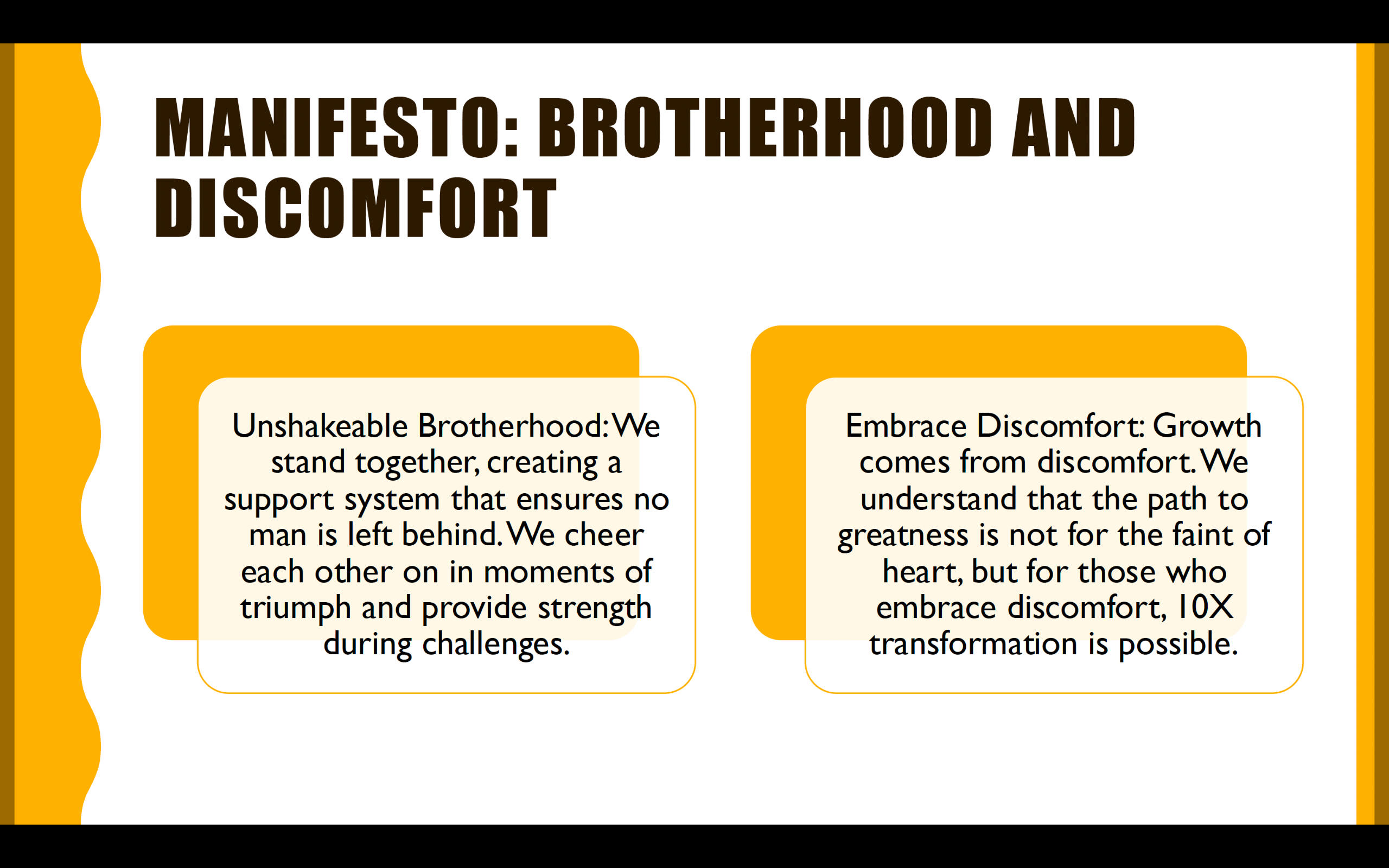 MANIFESTO: BROTHERHOOD AND DISCOMFORT

Unshakeable Brotherhood: We stand together, creating a support system that ensures no man is left behind. We cheer each other on in moments of triumph and provide strength during challenges.

Embrace Discomfort: Growth comes from discomfort. We understand that the path to greatness is not for the faint of heart, but for those who embrace discomfort, 10X transformation is possible.